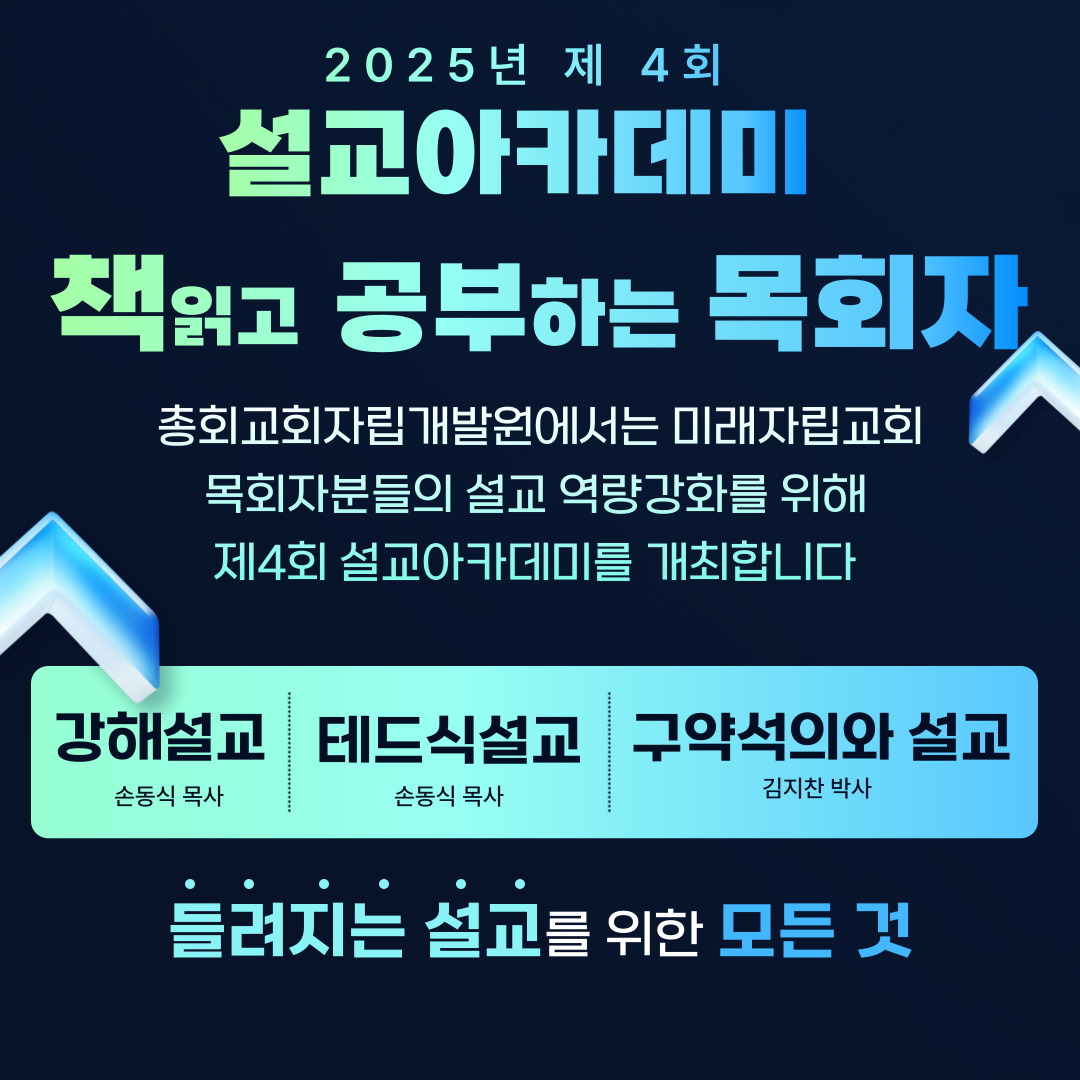 2025년 제 4회

설교아카데미

책읽고 공부하는 목회자

총회교회자립개발원에서는 미래자립교회
목회자분들의 설교 역량강화를 위해
제4회 설교아카데미를 개최합니다

강해설교
손동식 목사

테드식설교
손동식 목사

구약석의와 설교
김지찬 박사

들려지는 설교를 위한 모든 것